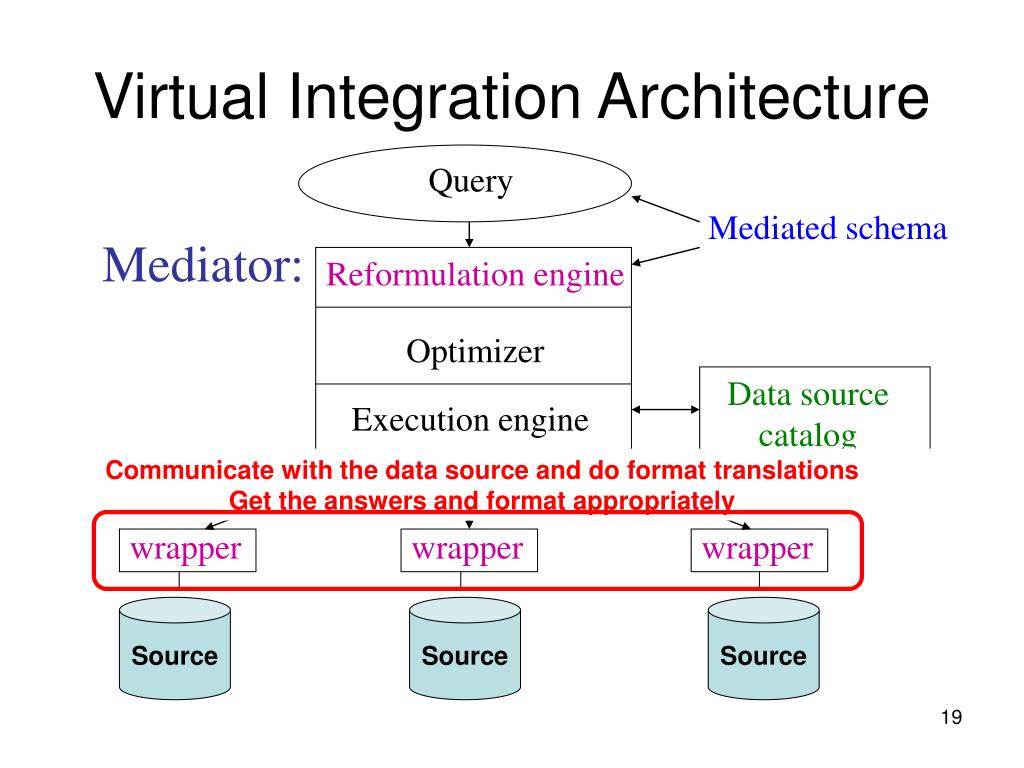 Virtual Integration Architecture

Query

Mediated schema

Mediator:

Reformulation engine

Optimizer

Execution engine

Data source catalog

Communicate with the data source and do format translations
Get the answers and format appropriately

wrapper

wrapper

wrapper

Source

Source

Source

19